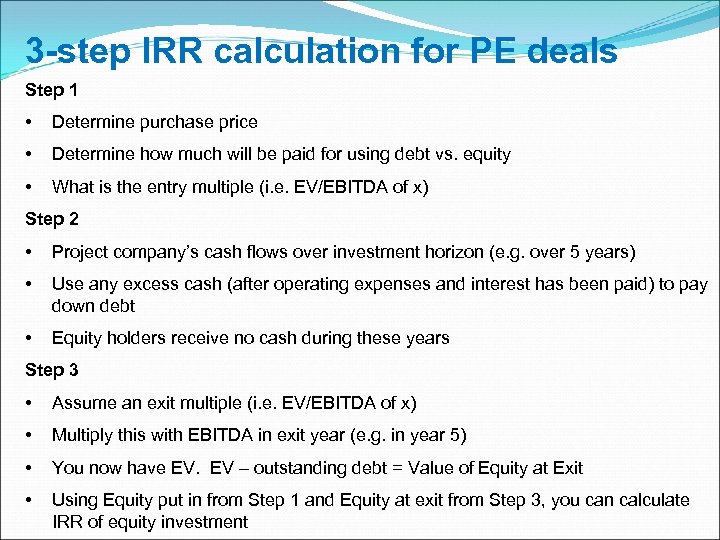 3-step IRR calculation for PE deals

Step 1

• Determine purchase price

• Determine how much will be paid for using debt vs. equity

• What is the entry multiple (i.e. EV/EBITDA of x)

Step 2

• Project company's cash flows over investment horizon (e.g. over 5 years)

• Use any excess cash (after operating expenses and interest has been paid) to pay down debt

• Equity holders receive no cash during these years

Step 3

• Assume an exit multiple (i.e. EV/EBITDA of x)

• Multiply this with EBITDA in exit year (e.g. in year 5)

• You now have EV. EV – outstanding debt = Value of Equity at Exit

• Using Equity put in from Step 1 and Equity at exit from Step 3, you can calculate IRR of equity investment